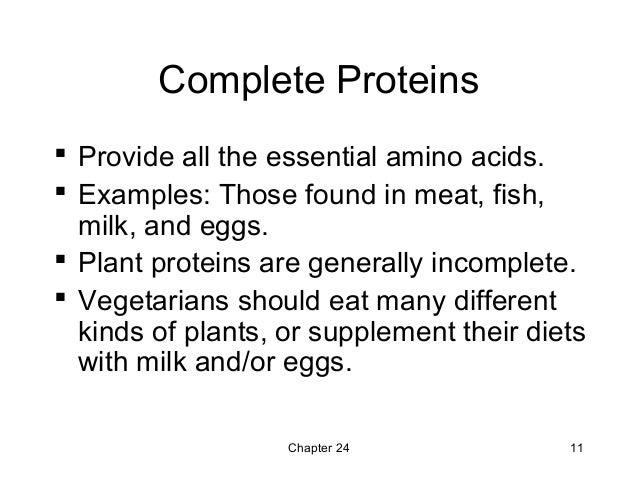 Complete Proteins

▪ Provide all the essential amino acids.
▪ Examples: Those found in meat, fish, milk, and eggs.
▪ Plant proteins are generally incomplete.
▪ Vegetarians should eat many different kinds of plants, or supplement their diets with milk and/or eggs.

Chapter 24

11